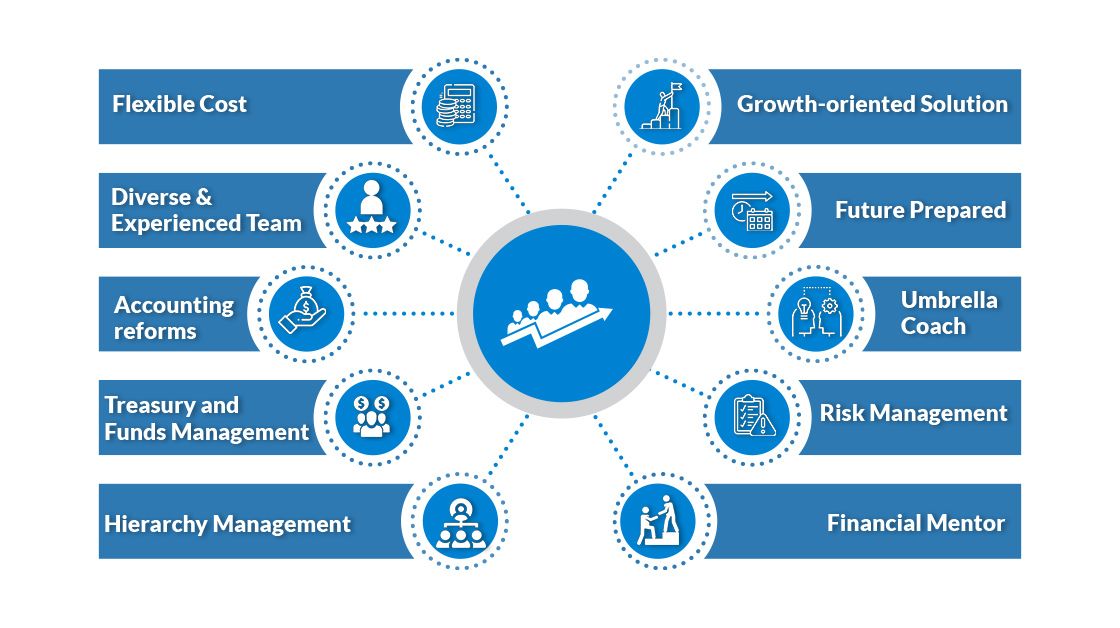 Flexible Cost

Diverse & Experienced Team

Accounting reforms

Treasury and Funds Management

Hierarchy Management

Growth-oriented Solution

Future Prepared

Umbrella Coach

Risk Management

Financial Mentor